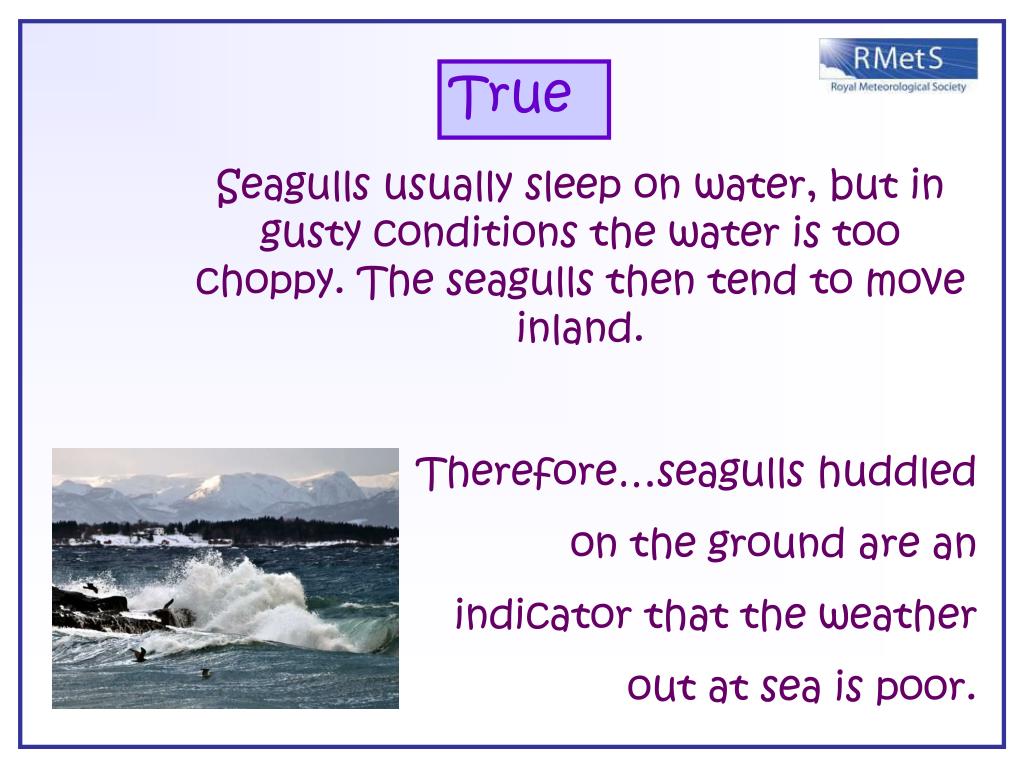 True

RMetS
Royal Meteorological Society

Seagulls usually sleep on water, but in gusty conditions the water is too choppy. The seagulls then tend to move inland.

Therefore…seagulls huddled on the ground are an indicator that the weather out at sea is poor.